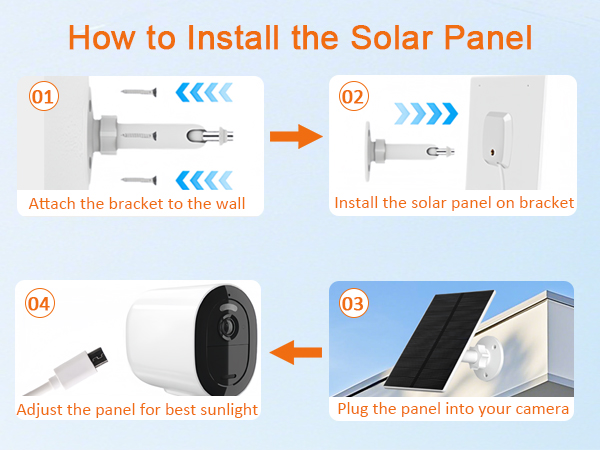 How to Install the Solar Panel

01
Attach the bracket to the wall

02
Install the solar panel on bracket

04
Adjust the panel for best sunlight

03
Plug the panel into your camera